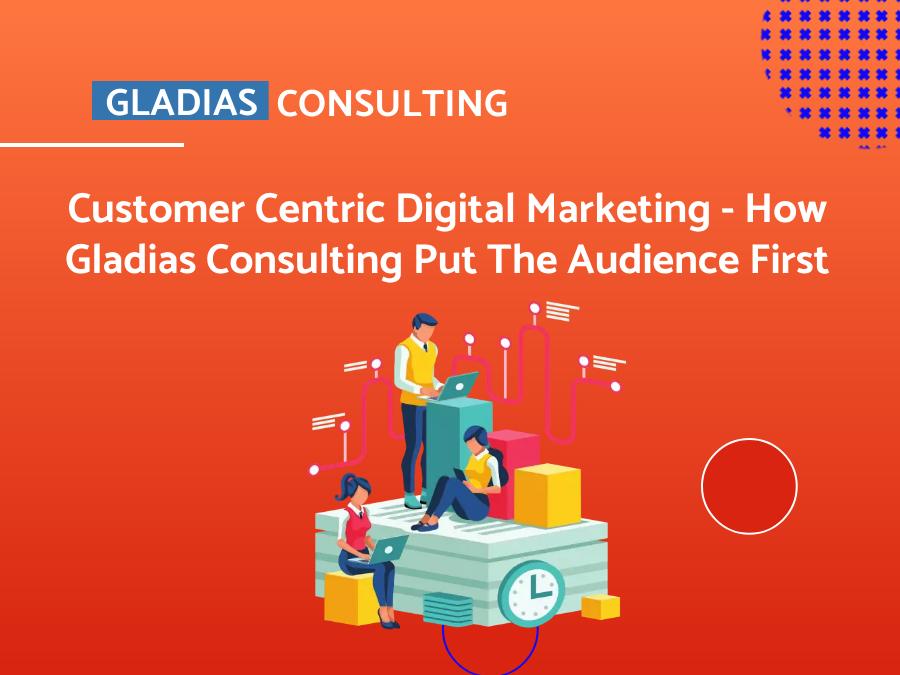 GLADIAS CONSULTING

Customer Centric Digital Marketing - How Gladias Consulting Put The Audience First